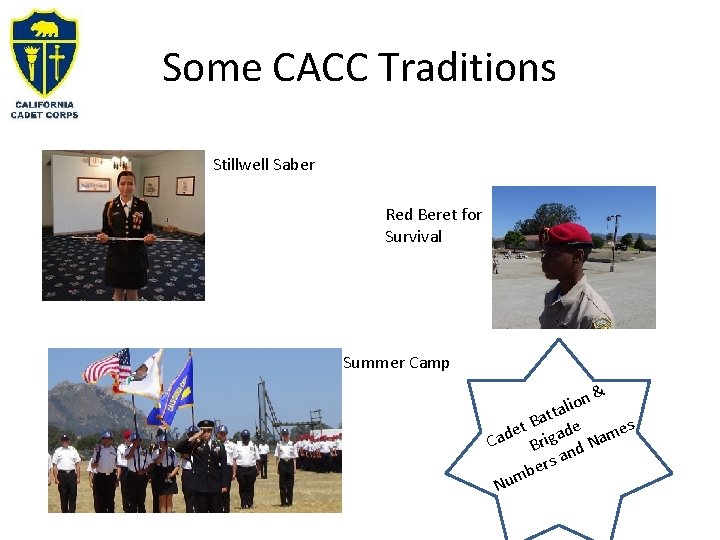 CALIFORNIA CADET CORPS

Some CACC Traditions

Stillwell Saber

Red Beret for Survival

Summer Camp

Cadet Battalion & Brigade Numbers and Names